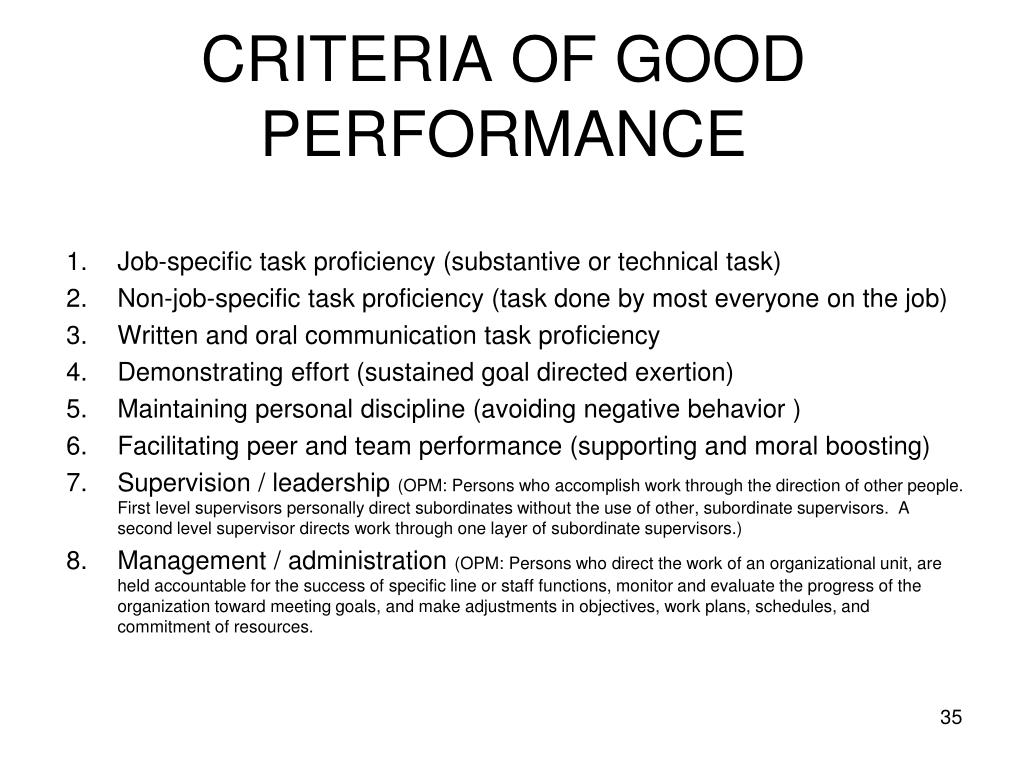 CRITERIA OF GOOD PERFORMANCE

1. Job-specific task proficiency (substantive or technical task)
2. Non-job-specific task proficiency (task done by most everyone on the job)
3. Written and oral communication task proficiency
4. Demonstrating effort (sustained goal directed exertion)
5. Maintaining personal discipline (avoiding negative behavior )
6. Facilitating peer and team performance (supporting and moral boosting)
7. Supervision / leadership (OPM: Persons who accomplish work through the direction of other people. First level supervisors personally direct subordinates without the use of other, subordinate supervisors. A second level supervisor directs work through one layer of subordinate supervisors.)
8. Management / administration (OPM: Persons who direct the work of an organizational unit, are held accountable for the success of specific line or staff functions, monitor and evaluate the progress of the organization toward meeting goals, and make adjustments in objectives, work plans, schedules, and commitment of resources.

35